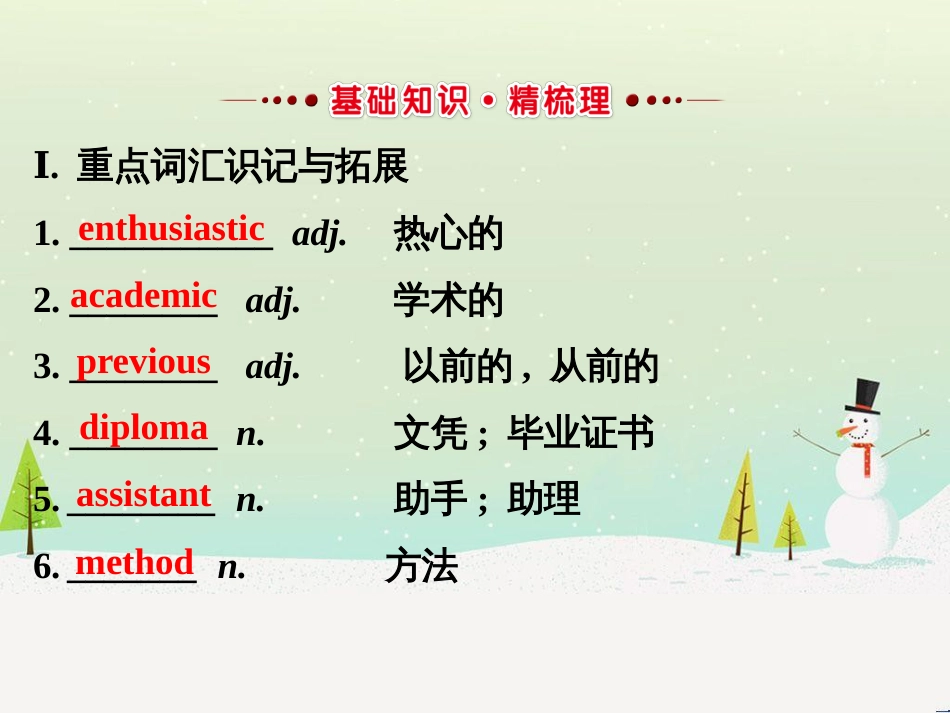 基础知识·精梳理

I. 重点词汇识记与拓展

1. enthusiastic adj. 热心的

2. academic adj. 学术的

3. previous adj. 以前的，从前的

4. diploma n. 文凭；毕业证书

5. assistant n. 助手；助理

6. method n. 方法